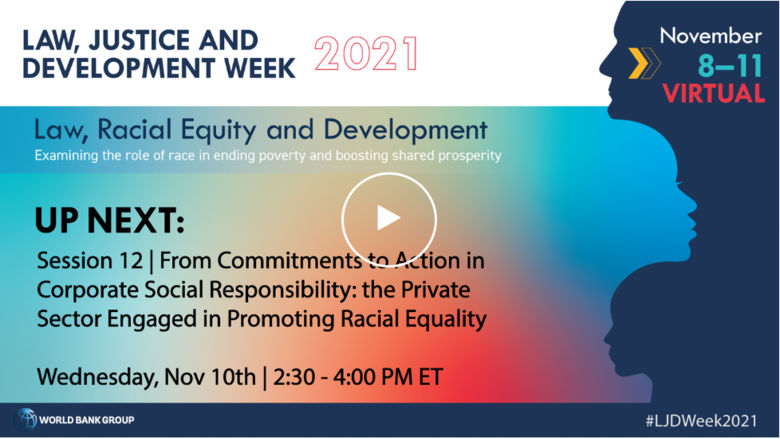 LAW, JUSTICE AND DEVELOPMENT WEEK 2021

November 8–11 VIRTUAL

Law, Racial Equity and Development

Examining the role of race in ending poverty and boosting shared prosperity

UP NEXT:

Session 12 | From Commitments to Action in Corporate Social Responsibility: the Private Sector Engaged in Promoting Racial Equality

Wednesday, Nov 10th | 2:30 - 4:00 PM ET

WORLD BANK GROUP

#LJDWeek2021